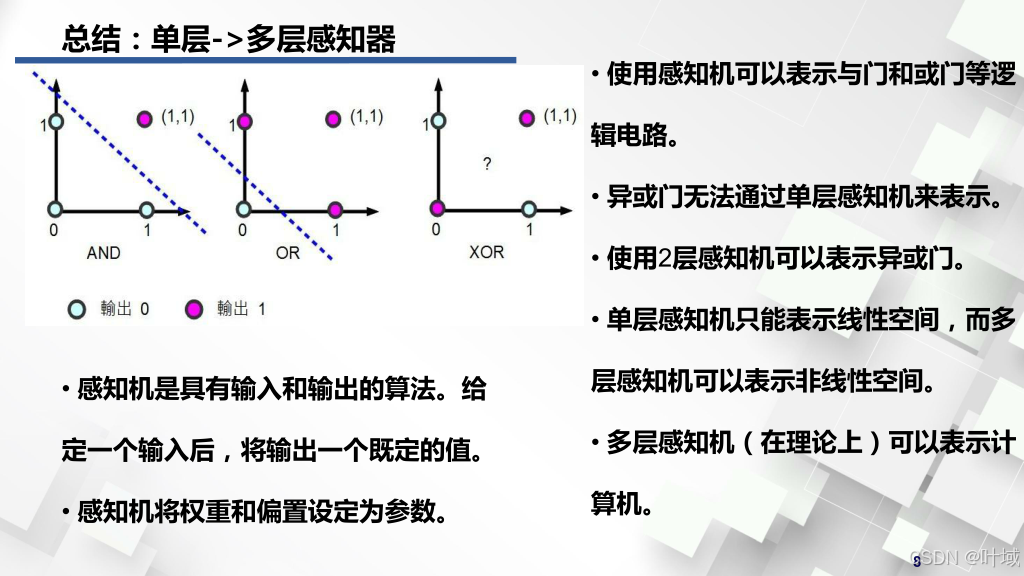 总结：单层->多层感知器

1 (1,1)
0 1
AND

1 (1,1)
0 1
OR

1 (1,1)
?
0 1
XOR

输出 0 输出 1

• 感知机是具有输入和输出的算法。给定一个输入后，将输出一个既定的值。

• 感知机将权重和偏置设定为参数。

• 使用感知机可以表示与门和或门等逻辑电路。

• 异或门无法通过单层感知机来表示。

• 使用2层感知机可以表示异或门。

• 单层感知机只能表示线性空间，而多层感知机可以表示非线性空间。

• 多层感知机（在理论上）可以表示计算机。

CSDN @叶域